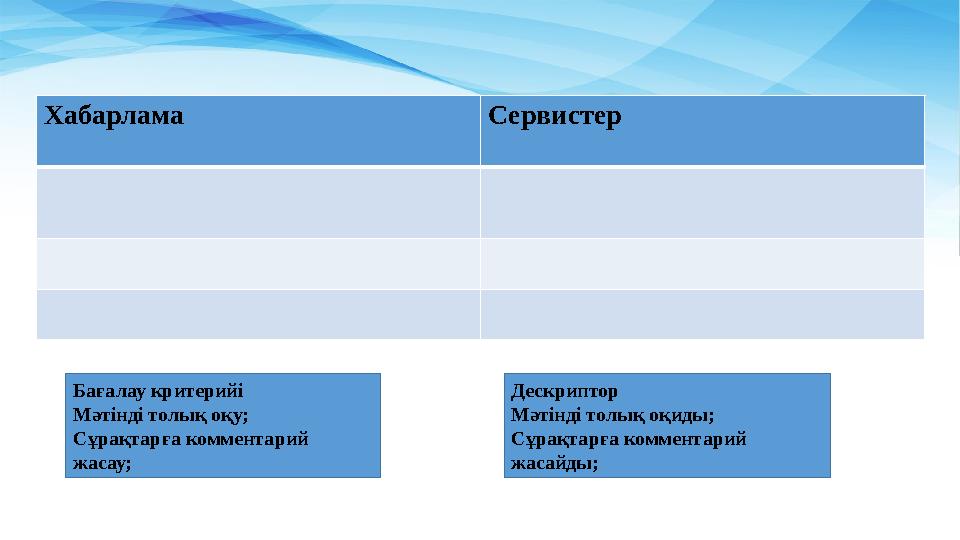 | Хабарлама | Сервистер |
|---|---|
| | |
| | |
| | |

Бағалау критерийі
Мәтінді толық оқу;
Сұрақтарға комментарий жасау;

Дескриптор
Мәтінді толық оқиды;
Сұрақтарға комментарий жасайды;